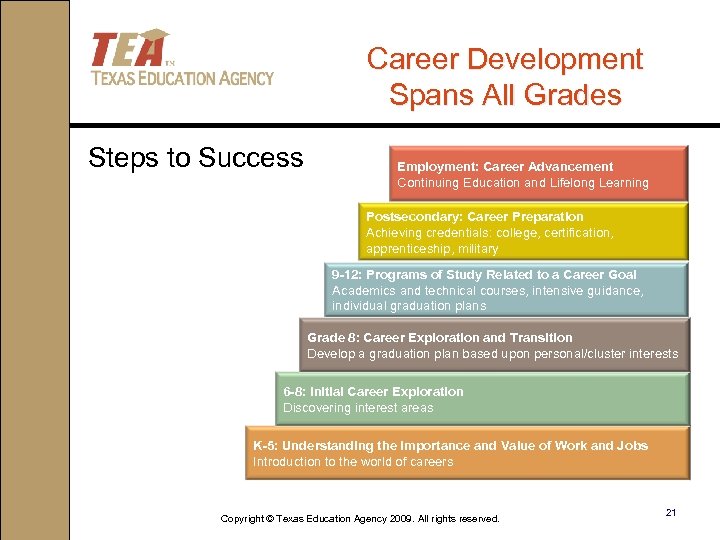 TEA™
TEXAS EDUCATION AGENCY

Career Development Spans All Grades

Steps to Success

Employment: Career Advancement
Continuing Education and Lifelong Learning

Postsecondary: Career Preparation
Achieving credentials: college, certification, apprenticeship, military

9-12: Programs of Study Related to a Career Goal
Academics and technical courses, intensive guidance, individual graduation plans

Grade 8: Career Exploration and Transition
Develop a graduation plan based upon personal/cluster interests

6-8: Initial Career Exploration
Discovering interest areas

K-5: Understanding the Importance and Value of Work and Jobs
Introduction to the world of careers

Copyright © Texas Education Agency 2009. All rights reserved.

21